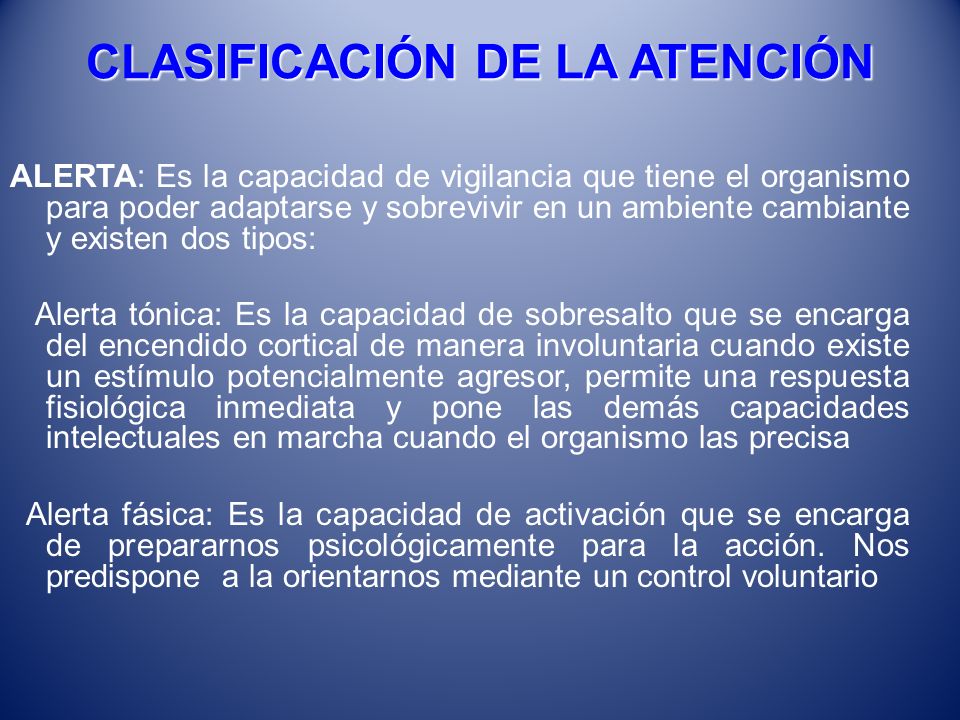 CLASIFICACIÓN DE LA ATENCIÓN

ALERTA: Es la capacidad de vigilancia que tiene el organismo para poder adaptarse y sobrevivir en un ambiente cambiante y existen dos tipos:

Alerta tónica: Es la capacidad de sobresalto que se encarga del encendido cortical de manera involuntaria cuando existe un estímulo potencialmente agresor, permite una respuesta fisiológica inmediata y pone las demás capacidades intelectuales en marcha cuando el organismo las precisa

Alerta fásica: Es la capacidad de activación que se encarga de prepararnos psicológicamente para la acción. Nos predispone a la orientarnos mediante un control voluntario